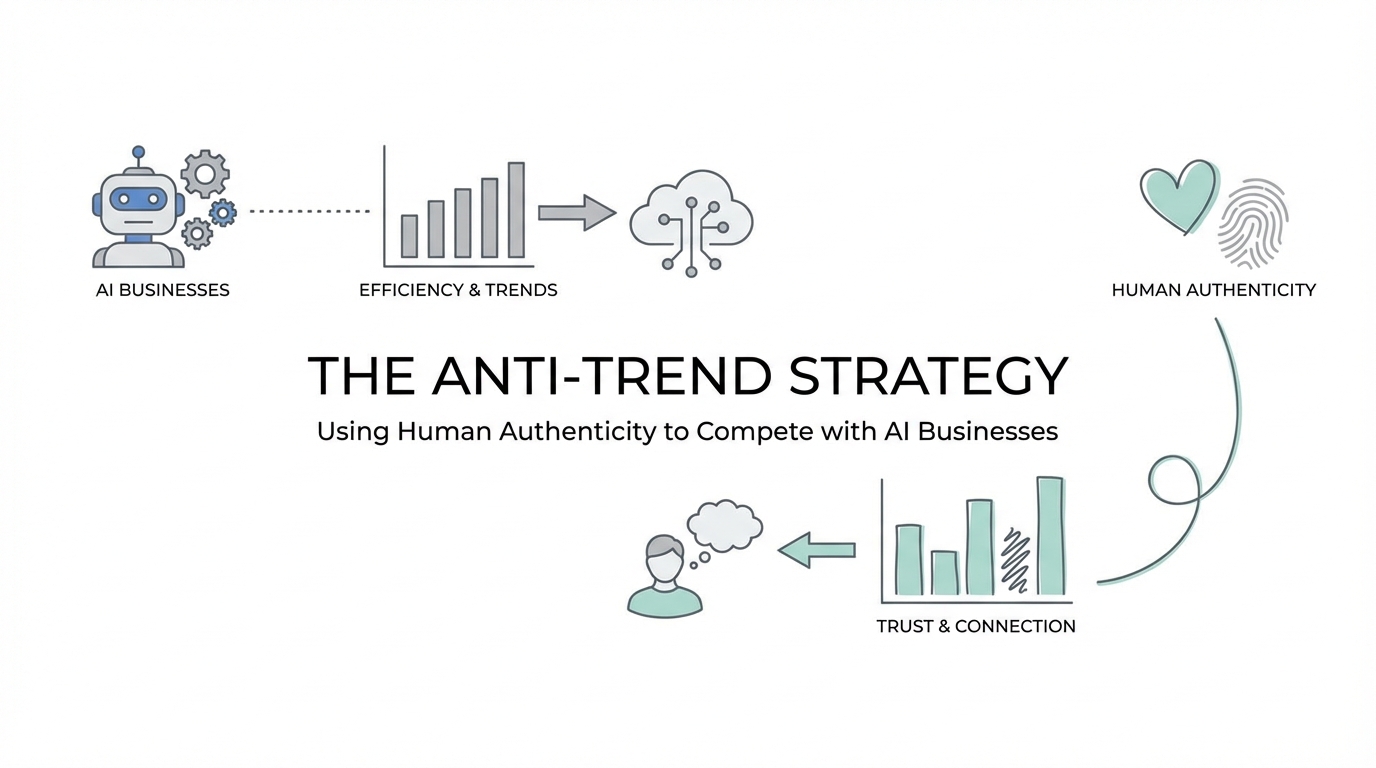 AI BUSINESSES

EFFICIENCY & TRENDS

HUMAN AUTHENTICITY

THE ANTI-TREND STRATEGY

Using Human Authenticity to Compete with AI Businesses

TRUST & CONNECTION